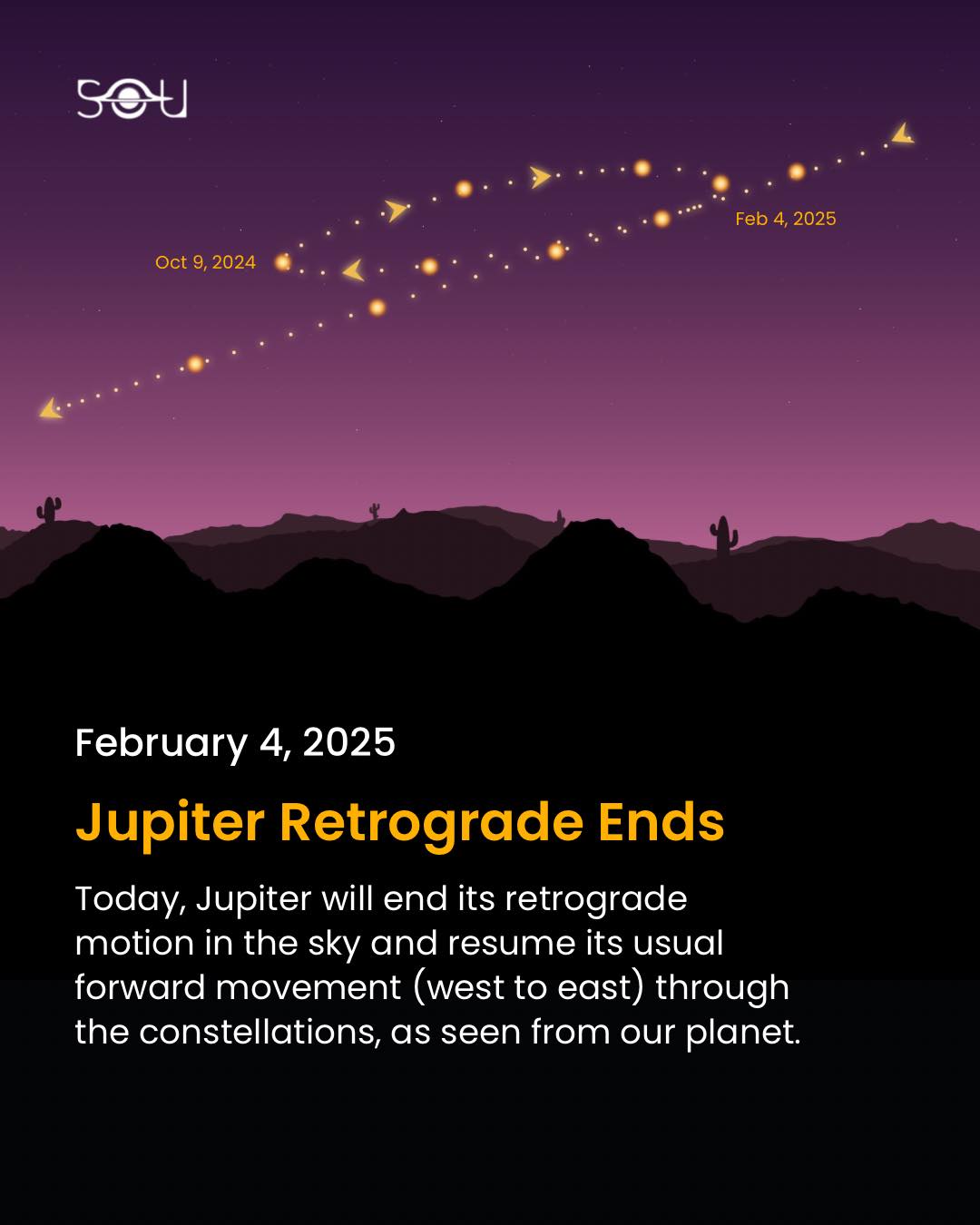 SOU

Oct 9, 2024

Feb 4, 2025

February 4, 2025

Jupiter Retrograde Ends

Today, Jupiter will end its retrograde motion in the sky and resume its usual forward movement (west to east) through the constellations, as seen from our planet.